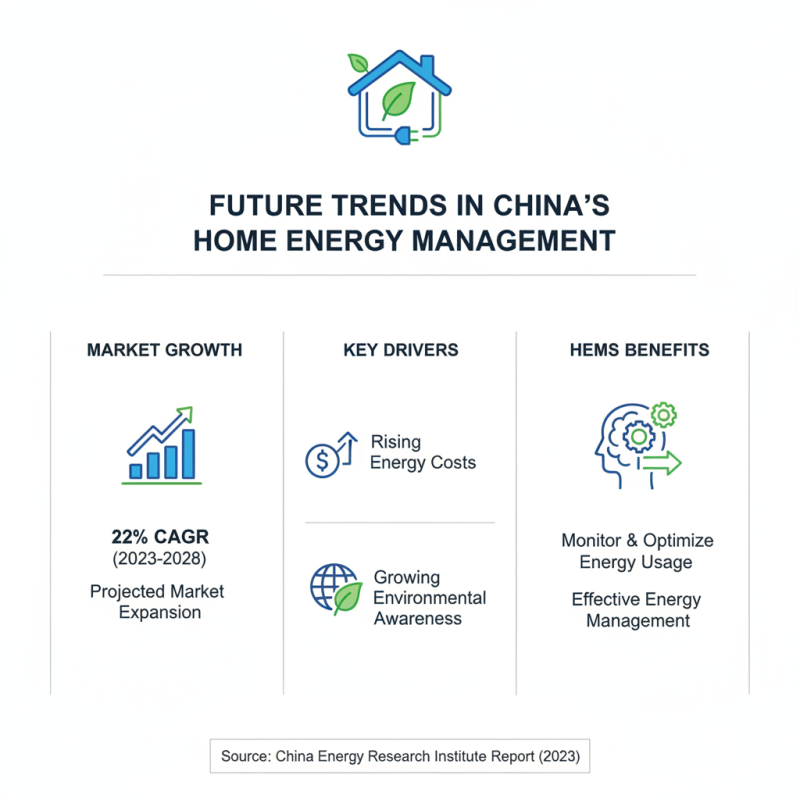 FUTURE TRENDS IN CHINA'S HOME ENERGY MANAGEMENT

MARKET GROWTH

22% CAGR
(2023-2028)

Projected Market Expansion

KEY DRIVERS

Rising Energy Costs

Growing Environmental Awareness

HEMS BENEFITS

Monitor & Optimize Energy Usage

Effective Energy Management

Source: China Energy Research Institute Report (2023)